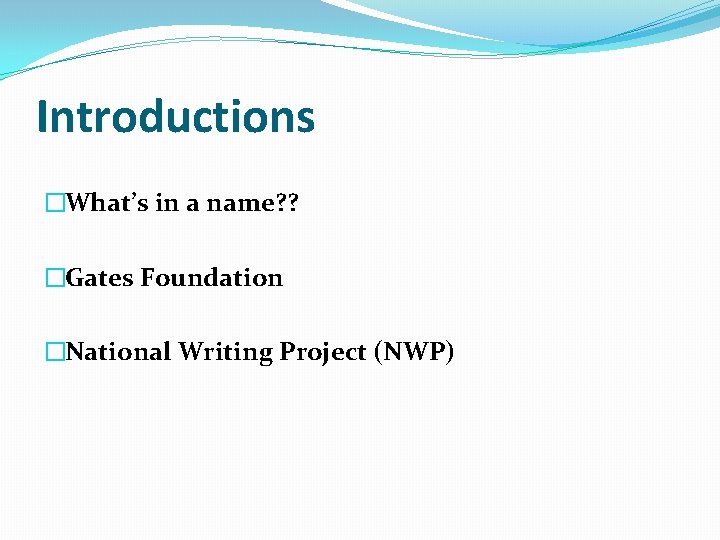 Introductions

What’s in a name??

Gates Foundation

National Writing Project (NWP)